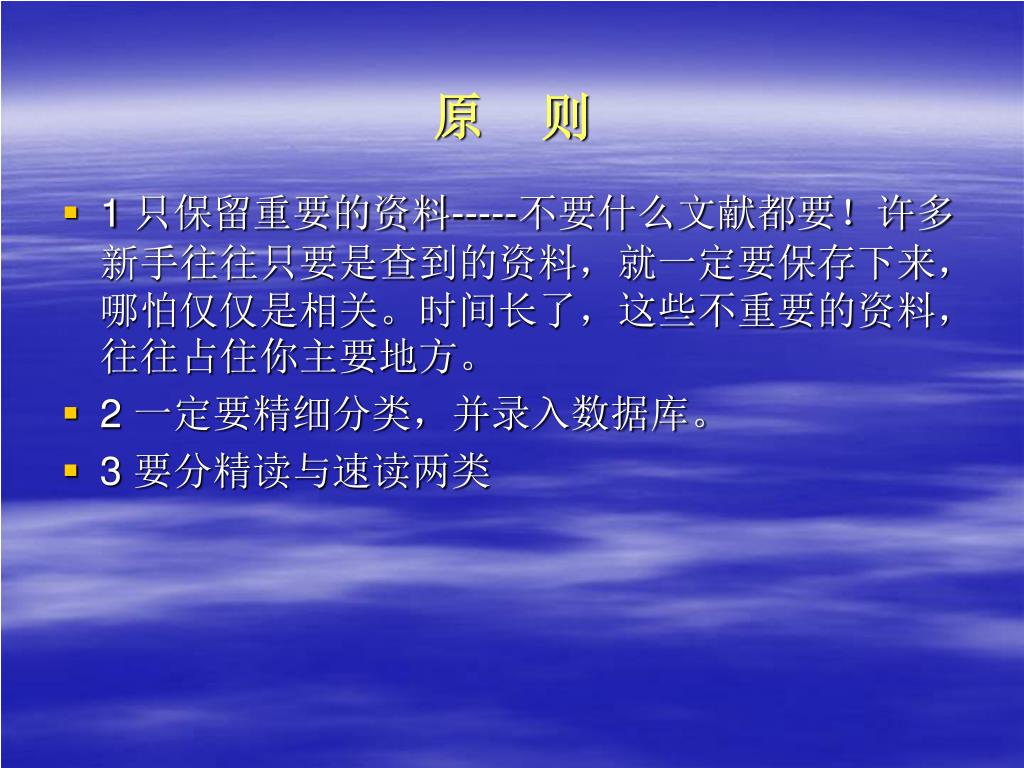 原　则

1 只保留重要的资料-----不要什么文献都要！许多新手往往只要是查到的资料，就一定要保存下来，哪怕仅仅是相关。时间长了，这些不重要的资料，往往占住你主要地方。

2 一定要精细分类，并录入数据库。

3 要分精读与速读两类